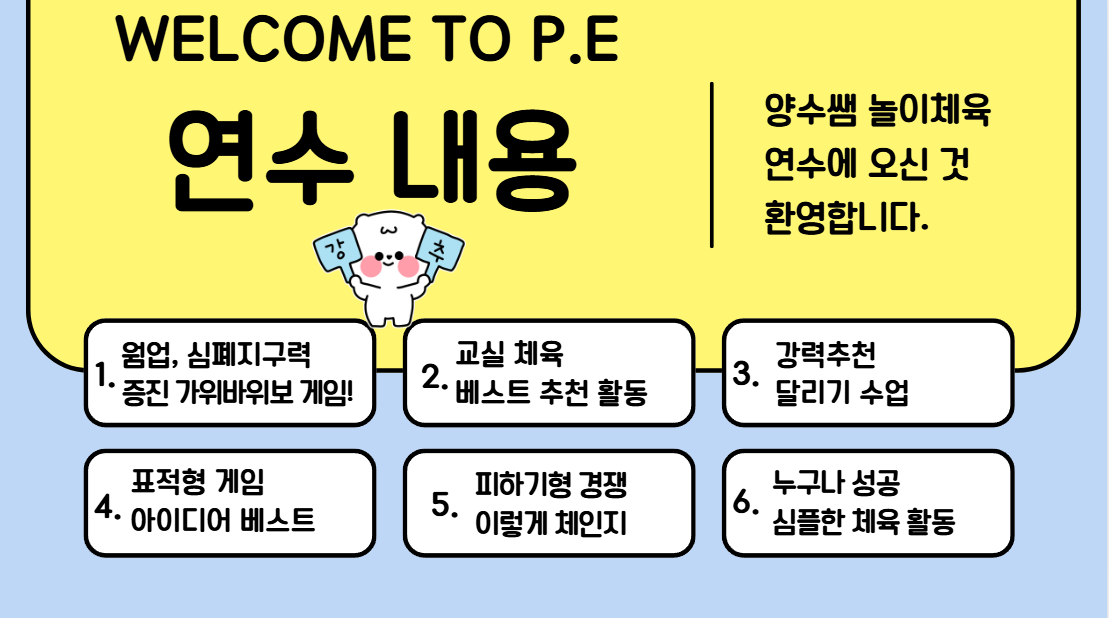 WELCOME TO P.E

연수 내용

양수쌤 놀이체육 연수에 오신 것 환영합니다.

강 추

1. 웜업, 심폐지구력 증진 가위바위보 게임!

2. 교실 체육 베스트 추천 활동

3. 강력추천 달리기 수업

4. 표적형 게임 아이디어 베스트

5. 피하기형 경쟁 이렇게 체인지

6. 누구나 성공 심플한 체육 활동